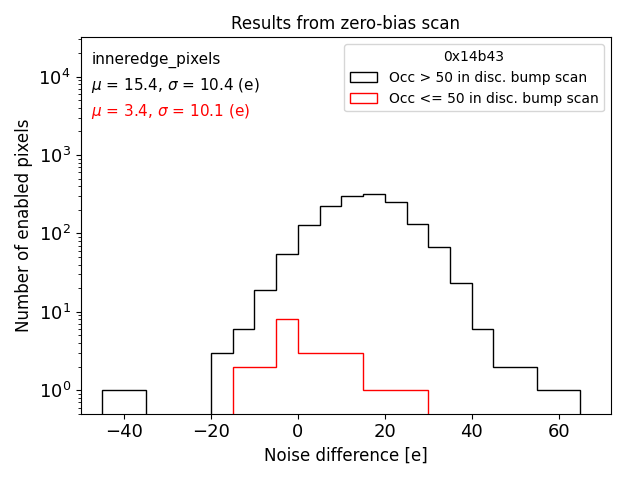 Results from zero-bias scan

inneredge_pixels
$\mu$ = 15.4, $\sigma$ = 10.4 (e)
$\mu$ = 3.4, $\sigma$ = 10.1 (e)

0x14b43
Occ > 50 in disc. bump scan
Occ <= 50 in disc. bump scan

Number of enabled pixels

$10^4$
$10^3$
$10^2$
$10^1$
$10^0$

−40
−20
0
20
40
60

Noise difference [e]